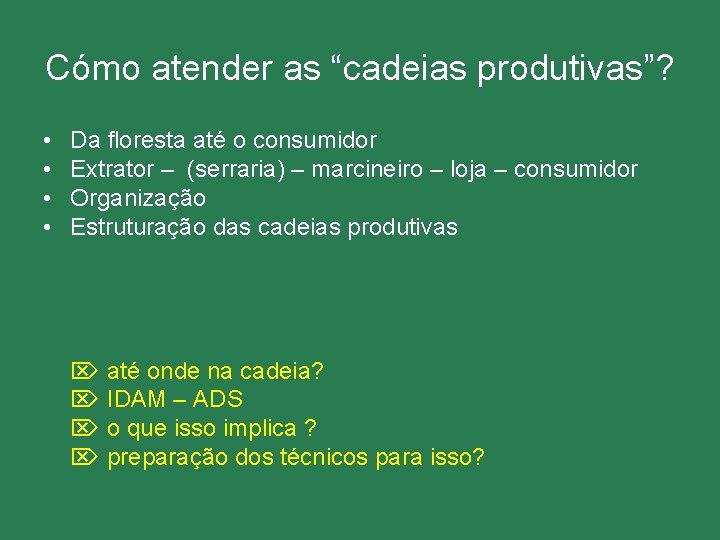 Cómo atender as “cadeias produtivas”?

• Da floresta até o consumidor
• Extrator – (serraria) – marcineiro – loja – consumidor
• Organização
• Estruturação das cadeias produtivas

⌦ até onde na cadeia?
⌦ IDAM – ADS
⌦ o que isso implica ?
⌦ preparação dos técnicos para isso?